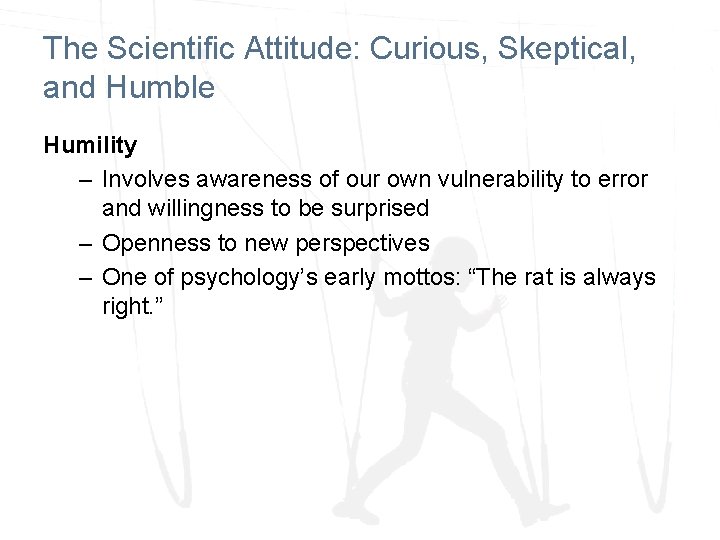 The Scientific Attitude: Curious, Skeptical, and Humble

Humility

– Involves awareness of our own vulnerability to error and willingness to be surprised
– Openness to new perspectives
– One of psychology’s early mottos: “The rat is always right.”